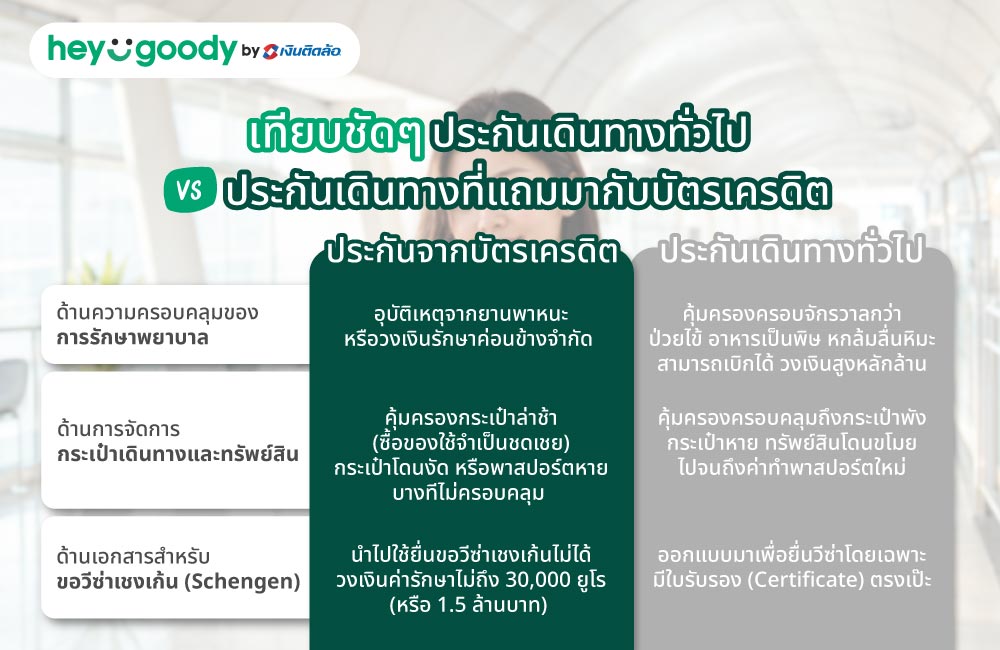 hey goody by เงินติดล้อ

เทียบชัดๆ ประกันเดินทางทั่วไป
VS ประกันเดินทางที่แถมมากับบัตรเครดิต

| | ประกันจากบัตรเครดิต | ประกันเดินทางทั่วไป |
|---|---|---|
| ด้านความครอบคลุมของ **การรักษาพยาบาล** | อุบัติเหตุจากยานพาหนะ หรือวงเงินรักษาค่อนข้างจำกัด | คุ้มครองครอบจักรวาลกว่า ป่วยไข้ อาหารเป็นพิษ หกล้มลื่นหิมะ สามารถเบิกได้ วงเงินสูงหลักล้าน |
| ด้านการจัดการ **กระเป๋าเดินทางและทรัพย์สิน** | คุ้มครองกระเป๋าล่าช้า (ซื้อของใช้จำเป็นชดเชย) กระเป๋าโดนงัด หรือพาสปอร์ตหาย บางทีไม่ครอบคลุม | คุ้มครองครอบคลุมถึงกระเป๋าพัง กระเป๋าหาย ทรัพย์สินโดนขโมย ไปจนถึงค่าทำพาสปอร์ตใหม่ |
| ด้านเอกสารสำหรับ **ขอวีซ่าเชงเก้น (Schengen)** | นำไปใช้ยื่นขอวีซ่าเชงเก้นไม่ได้ วงเงินค่ารักษาไม่ถึง 30,000 ยูโร (หรือ 1.5 ล้านบาท) | ออกแบบมาเพื่อยื่นวีซ่าโดยเฉพาะ มีใบรับรอง (Certificate) ตรงเป๊ะ |